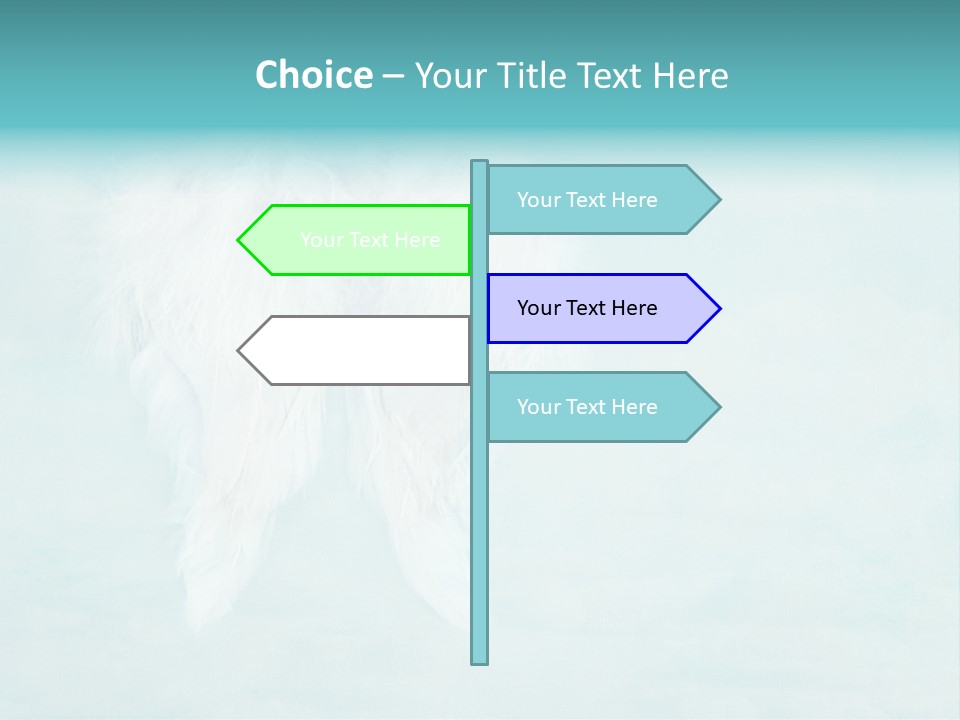 Choice – Your Title Text Here

Your Text Here

Your Text Here

Your Text Here

Your Text Here